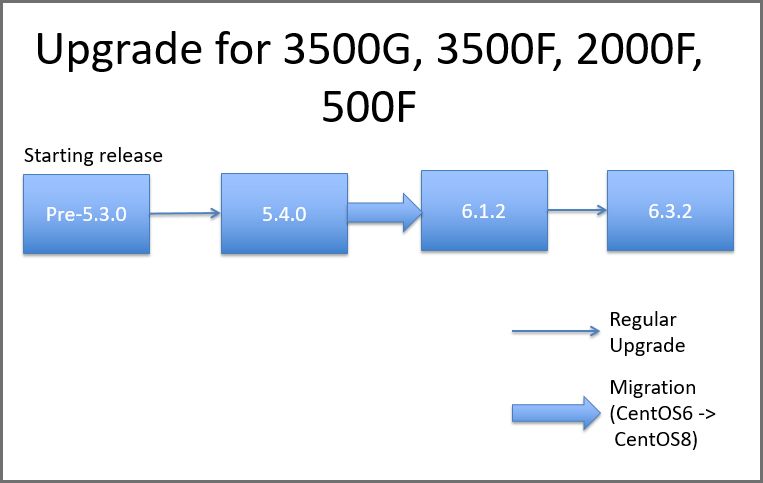 Upgrade for 3500G, 3500F, 2000F, 500F

Starting release

Pre-5.3.0

5.4.0

6.1.2

6.3.2

Regular Upgrade

Migration (CentOS6 -> CentOS8)